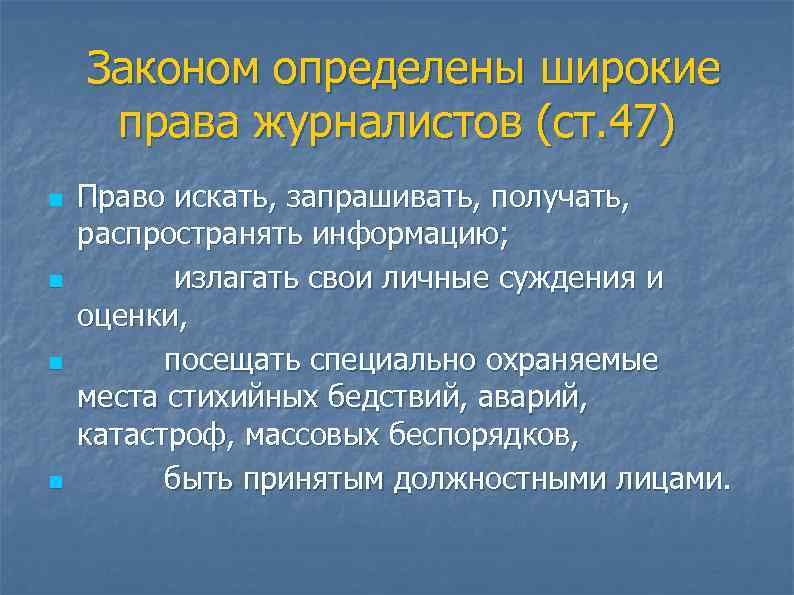 Законом определены широкие права журналистов (ст.47)

Право искать, запрашивать, получать, распространять информацию;

излагать свои личные суждения и оценки,

посещать специально охраняемые места стихийных бедствий, аварий, катастроф, массовых беспорядков,

быть принятым должностными лицами.